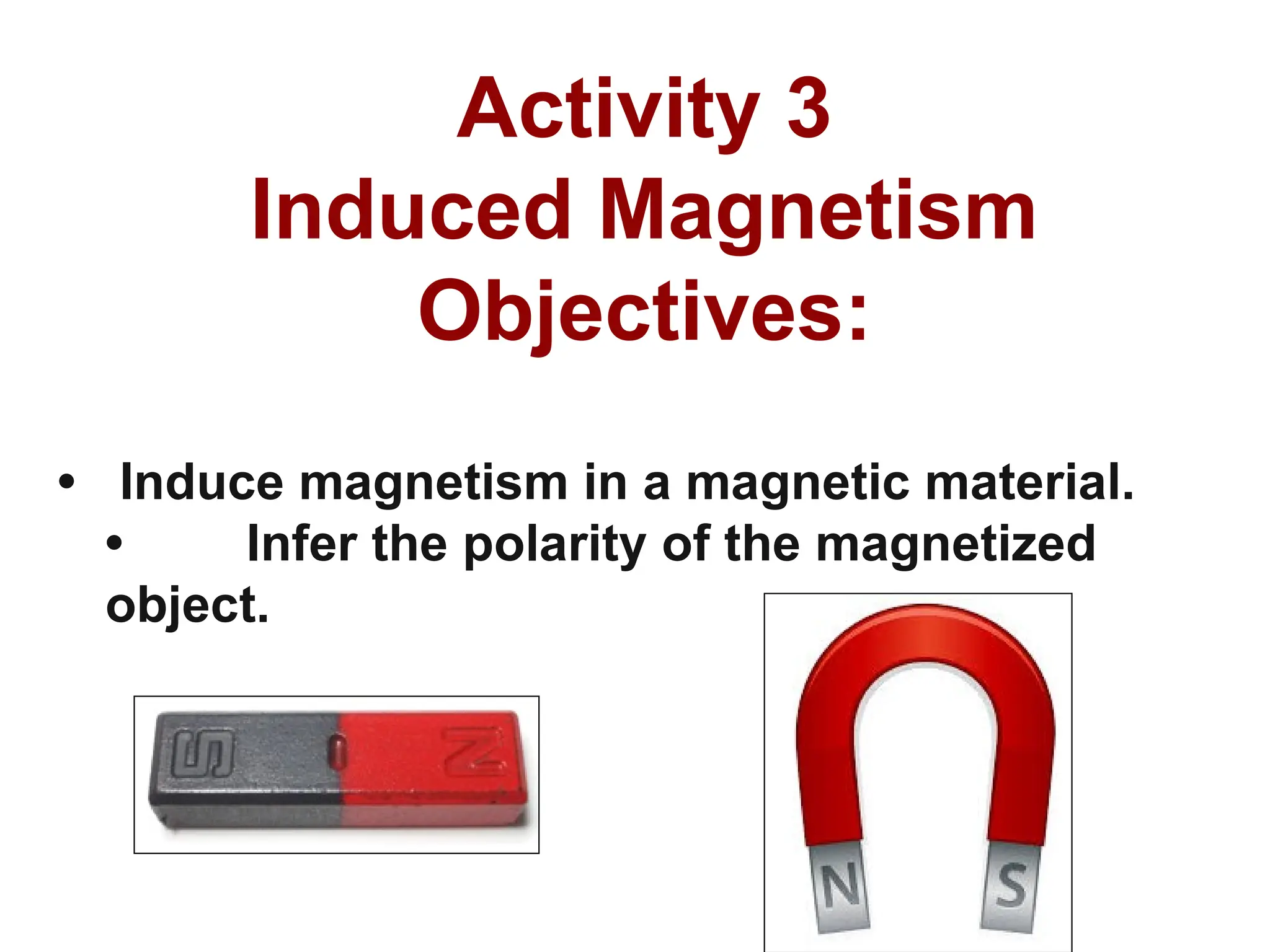 Activity 3
Induced Magnetism
Objectives:

• Induce magnetism in a magnetic material.
• Infer the polarity of the magnetized object.

S N

N S